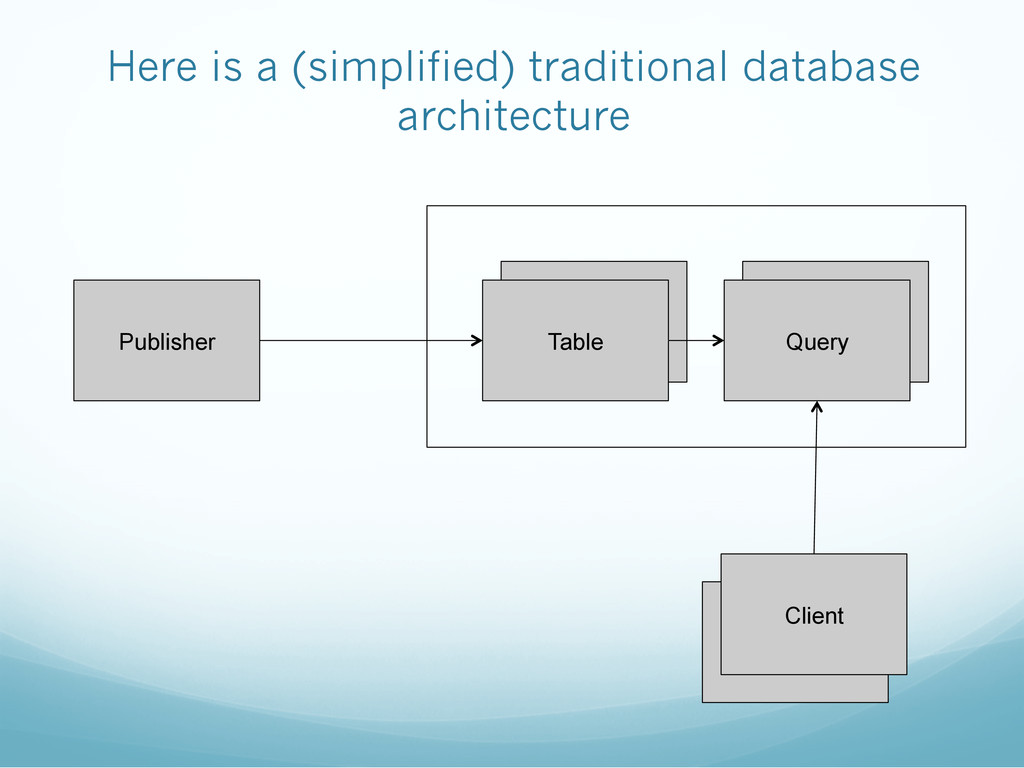 Here is a (simplified) traditional database architecture

Publisher

Table

Query

Client